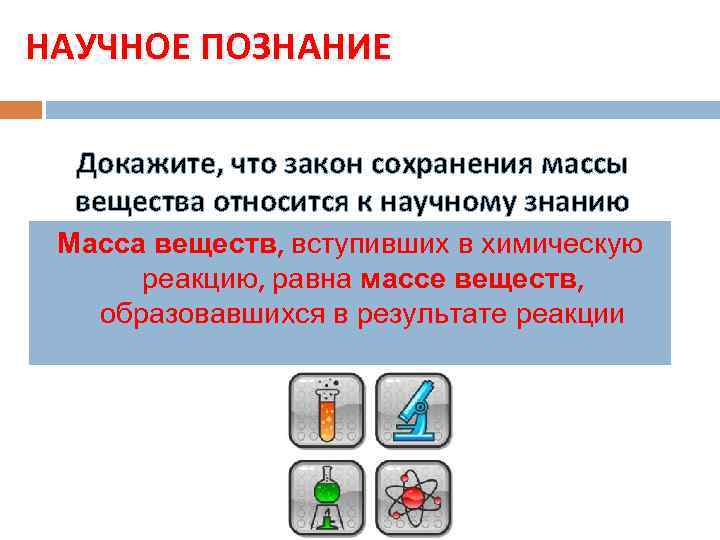 НАУЧНОЕ ПОЗНАНИЕ

Докажите, что закон сохранения массы вещества относится к научному знанию

Масса веществ, вступивших в химическую реакцию, равна массе веществ, образовавшихся в результате реакции